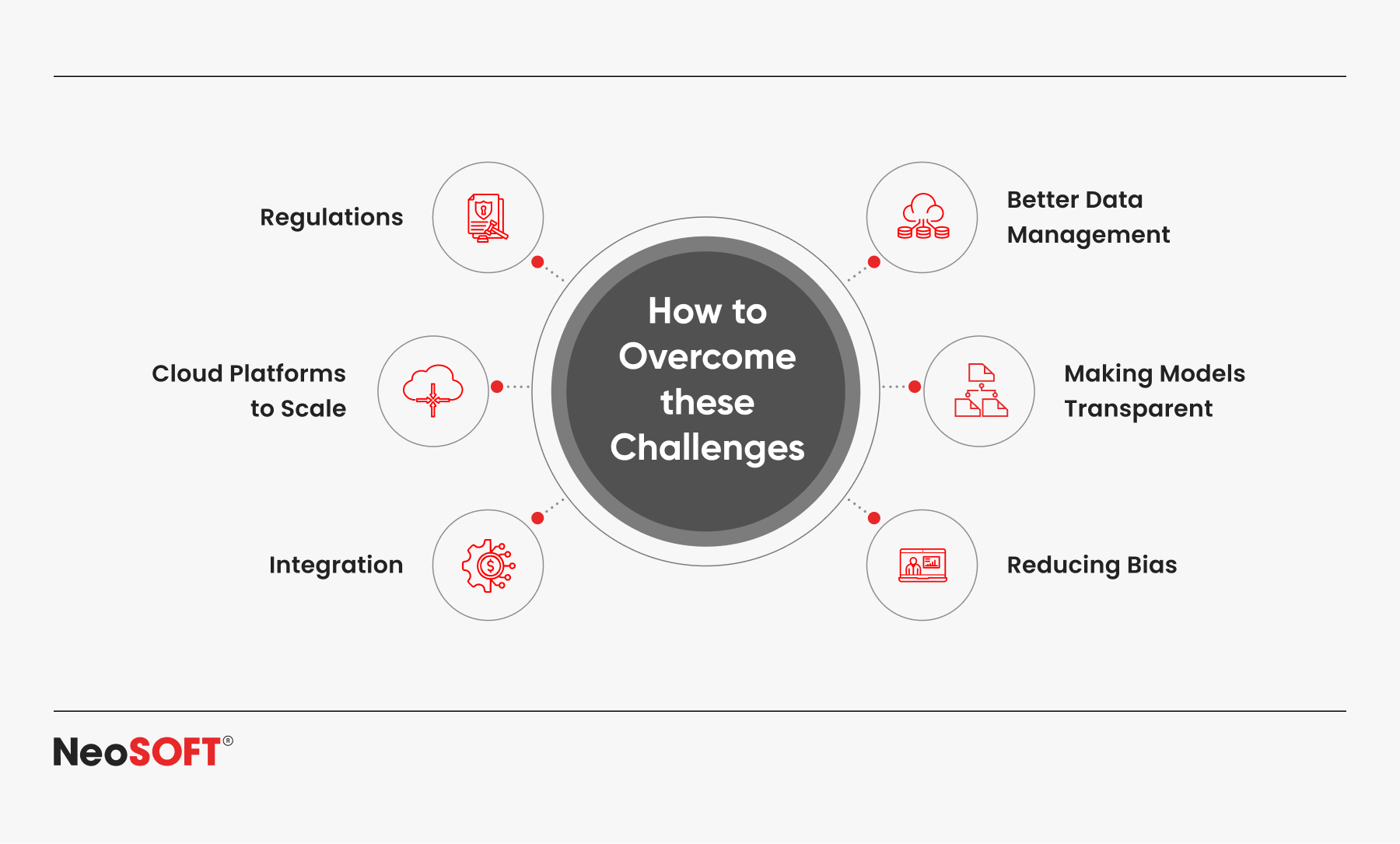 How to Overcome these Challenges

Regulations

Cloud Platforms to Scale

Integration

Better Data Management

Making Models Transparent

Reducing Bias

NeoSOFT®